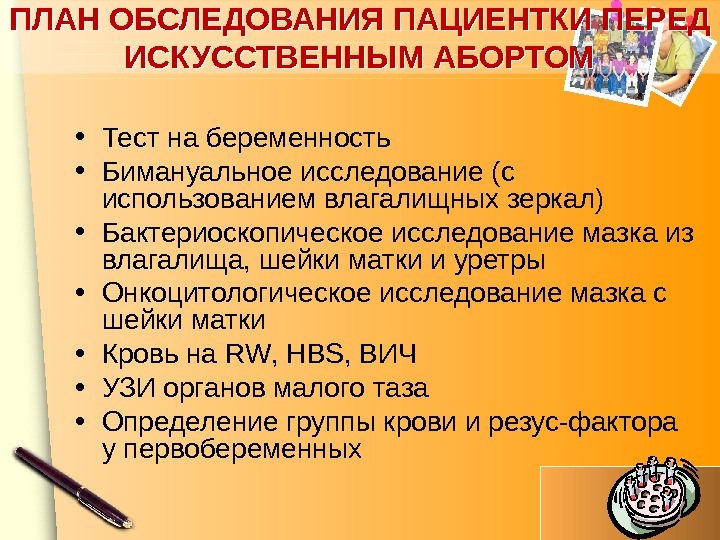 ПЛАН ОБСЛЕДОВАНИЯ ПАЦИЕНТКИ ПЕРЕД ИСКУССТВЕННЫМ АБОРТОМ

• Тест на беременность
• Бимануальное исследование (с использованием влагалищных зеркал)
• Бактериоскопическое исследование мазка из влагалища, шейки матки и уретры
• Онкоцитологическое исследование мазка с шейки матки
• Кровь на RW, HBS, ВИЧ
• УЗИ органов малого таза
• Определение группы крови и резус-фактора у первобеременных